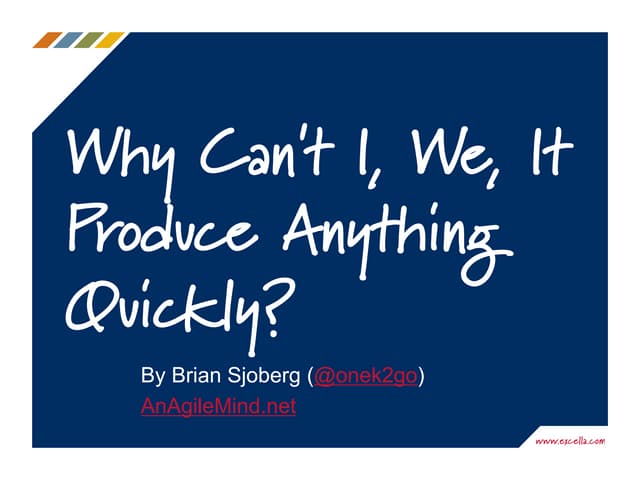 Why Can't I, We, It Produce Anything Quickly?

By Brian Sjoberg (@onek2go)
AnAgileMind.net

www.excella.com